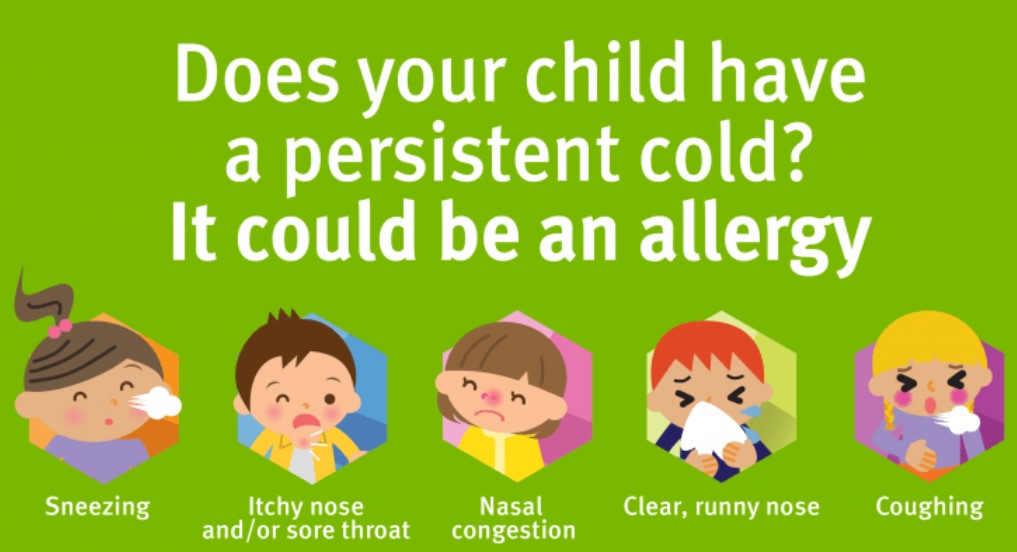 Does your child have a persistent cold?
It could be an allergy

Sneezing

Itchy nose and/or sore throat

Nasal congestion

Clear, runny nose

Coughing